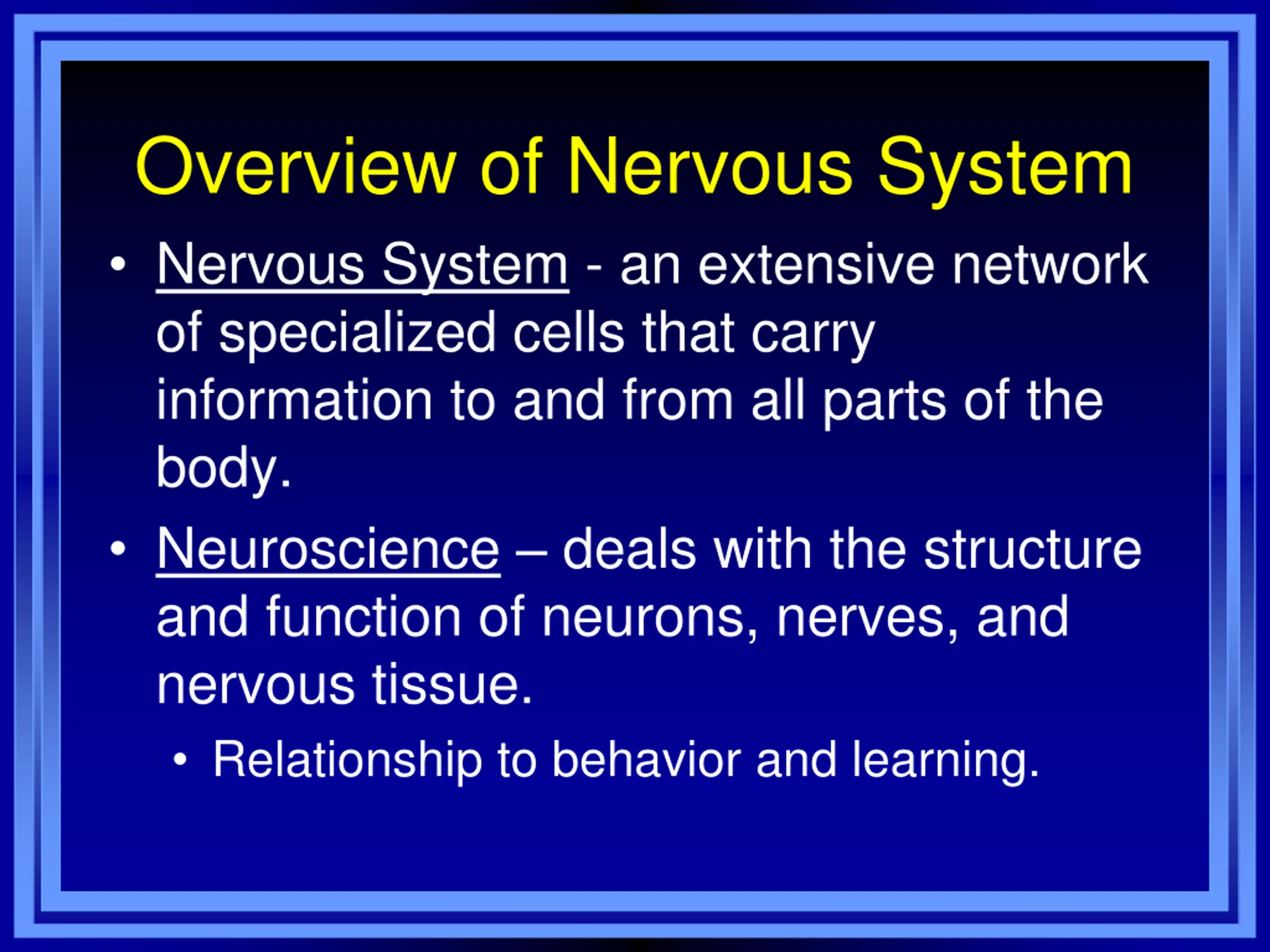 Overview of Nervous System

• Nervous System - an extensive network of specialized cells that carry information to and from all parts of the body.

• Neuroscience – deals with the structure and function of neurons, nerves, and nervous tissue.

  • Relationship to behavior and learning.